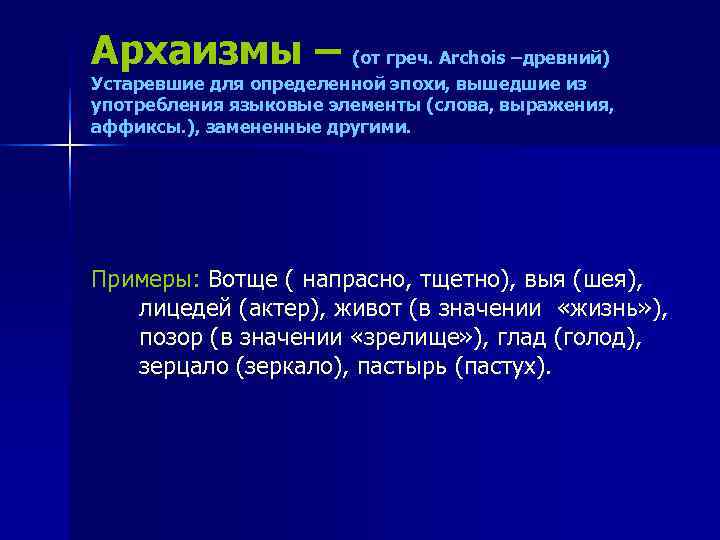 Архаизмы – (от греч. Archois –древний) Устаревшие для определенной эпохи, вышедшие из употребления языковые элементы (слова, выражения, аффиксы.), замененные другими.

Примеры: Вотще ( напрасно, тщетно), выя (шея), лицедей (актер), живот (в значении «жизнь»), позор (в значении «зрелище»), глад (голод), зерцало (зеркало), пастырь (пастух).